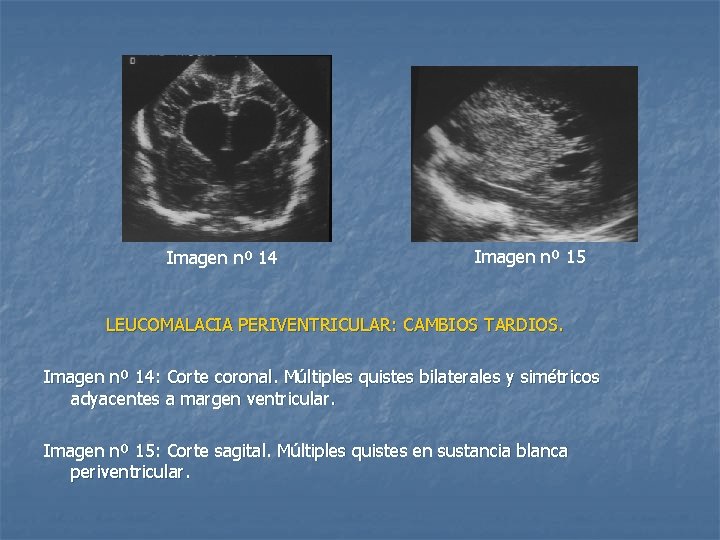 Imagen nº 14

Imagen nº 15

LEUCOMALACIA PERIVENTRICULAR: CAMBIOS TARDIOS.

Imagen nº 14: Corte coronal. Múltiples quistes bilaterales y simétricos adyacentes a margen ventricular.

Imagen nº 15: Corte sagital. Múltiples quistes en sustancia blanca periventricular.